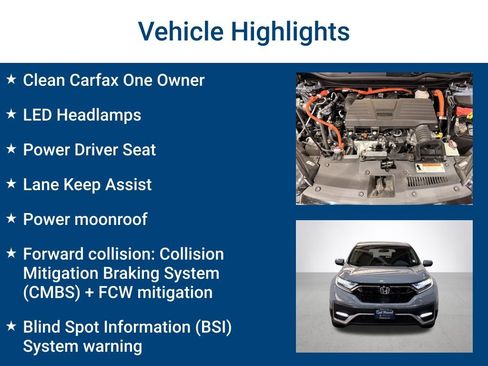 Vehicle Highlights

★ Clean Carfax One Owner

★ LED Headlamps

★ Power Driver Seat

★ Lane Keep Assist

★ Power moonroof

★ Forward collision: Collision Mitigation Braking System (CMBS) + FCW mitigation

★ Blind Spot Information (BSI) System warning